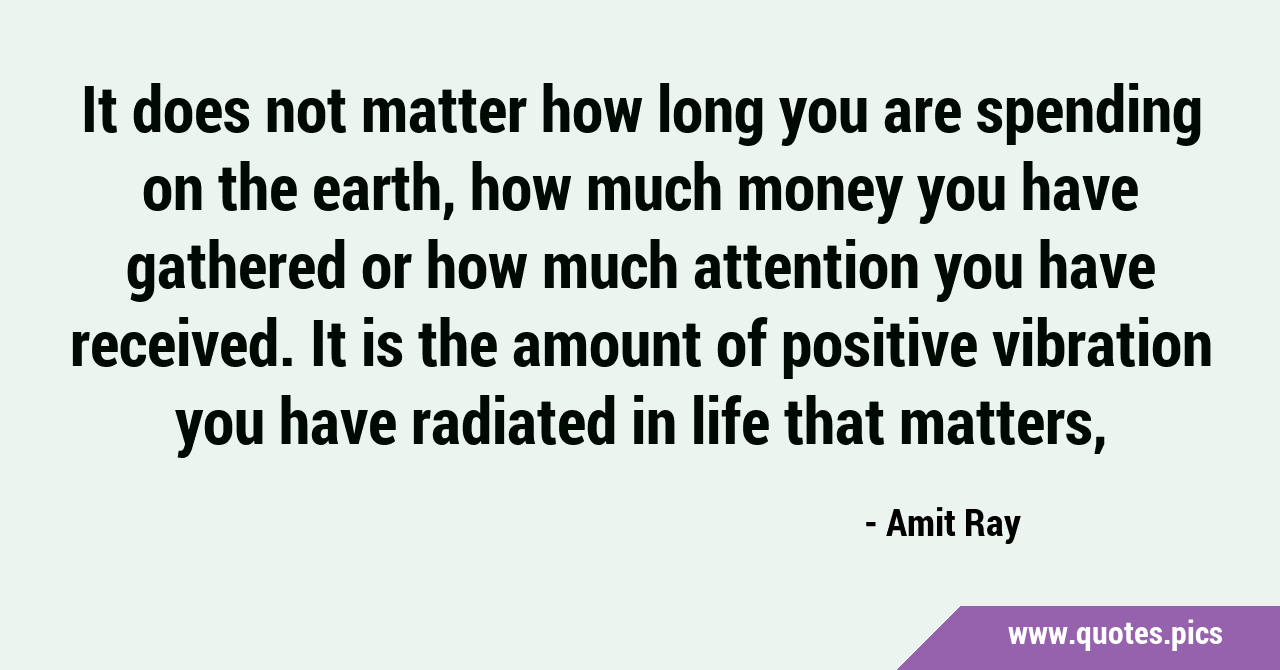 It does not matter how long you are spending on the earth, how much money you have gathered or how much attention you have received. It is the amount of positive vibration you have radiated in life that matters,

- Amit Ray

www.quotes.pics